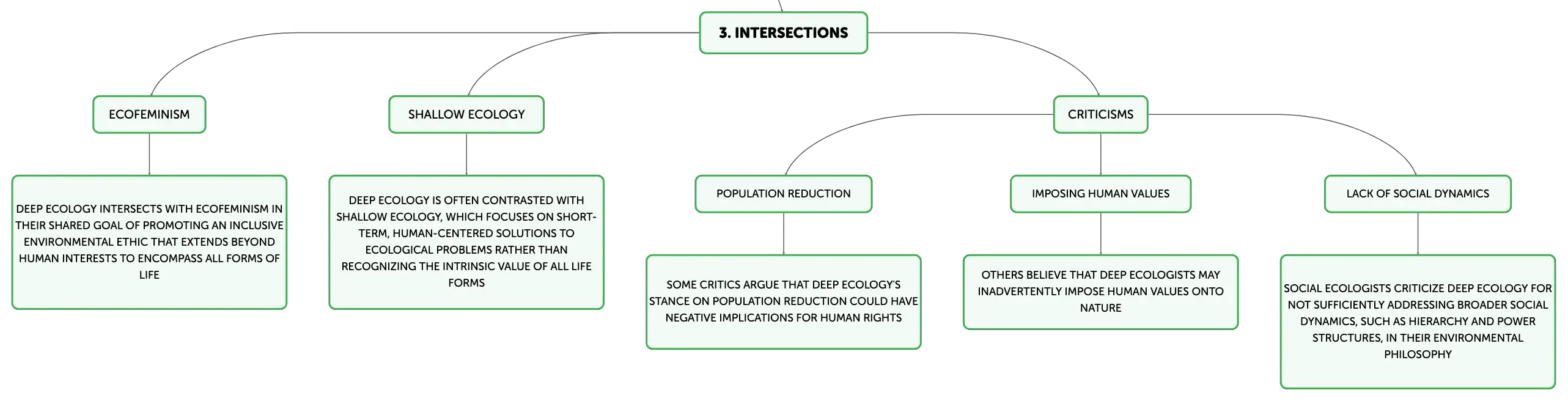 3. INTERSECTIONS

ECOFEMINISM

DEEP ECOLOGY INTERSECTS WITH ECOFEMINISM IN THEIR SHARED GOAL OF PROMOTING AN INCLUSIVE ENVIRONMENTAL ETHIC THAT EXTENDS BEYOND HUMAN INTERESTS TO ENCOMPASS ALL FORMS OF LIFE

SHALLOW ECOLOGY

DEEP ECOLOGY IS OFTEN CONTRASTED WITH SHALLOW ECOLOGY, WHICH FOCUSES ON SHORT-TERM, HUMAN-CENTERED SOLUTIONS TO ECOLOGICAL PROBLEMS RATHER THAN RECOGNIZING THE INTRINSIC VALUE OF ALL LIFE FORMS

CRITICISMS

POPULATION REDUCTION

SOME CRITICS ARGUE THAT DEEP ECOLOGY'S STANCE ON POPULATION REDUCTION COULD HAVE NEGATIVE IMPLICATIONS FOR HUMAN RIGHTS

IMPOSING HUMAN VALUES

OTHERS BELIEVE THAT DEEP ECOLOGISTS MAY INADVERTENTLY IMPOSE HUMAN VALUES ONTO NATURE

LACK OF SOCIAL DYNAMICS

SOCIAL ECOLOGISTS CRITICIZE DEEP ECOLOGY FOR NOT SUFFICIENTLY ADDRESSING BROADER SOCIAL DYNAMICS, SUCH AS HIERARCHY AND POWER STRUCTURES, IN THEIR ENVIRONMENTAL PHILOSOPHY